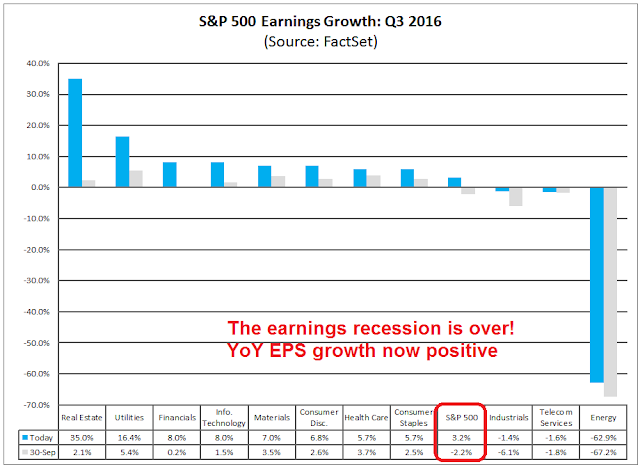 S&P 500 Earnings Growth: Q3 2016
(Source: FactSet)

40.0%
30.0%
20.0%
10.0%
0.0%
-10.0%
-20.0%
-30.0%
-40.0%
-50.0%
-60.0%
-70.0%

The earnings recession is over!
YoY EPS growth now positive

| | Real Estate | Utilities | Financials | Info. Technology | Materials | Consumer Disc. | Health Care | Consumer Staples | S&P 500 | Industrials | Telecom Services | Energy |
|---|---|---|---|---|---|---|---|---|---|---|---|---|
| Today | 35.0% | 16.4% | 8.0% | 8.0% | 7.0% | 6.8% | 5.7% | 5.7% | 3.2% | -1.4% | -1.6% | -62.9% |
| 30-Sep | 2.1% | 5.4% | 0.2% | 1.5% | 3.5% | 2.6% | 3.7% | 2.5% | -2.2% | -6.1% | -1.8% | -67.2% |